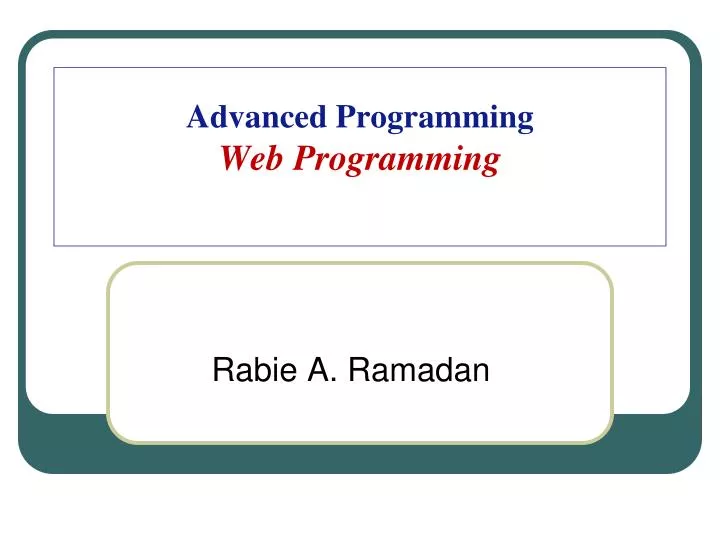 Advanced Programming
Web Programming

Rabie A. Ramadan